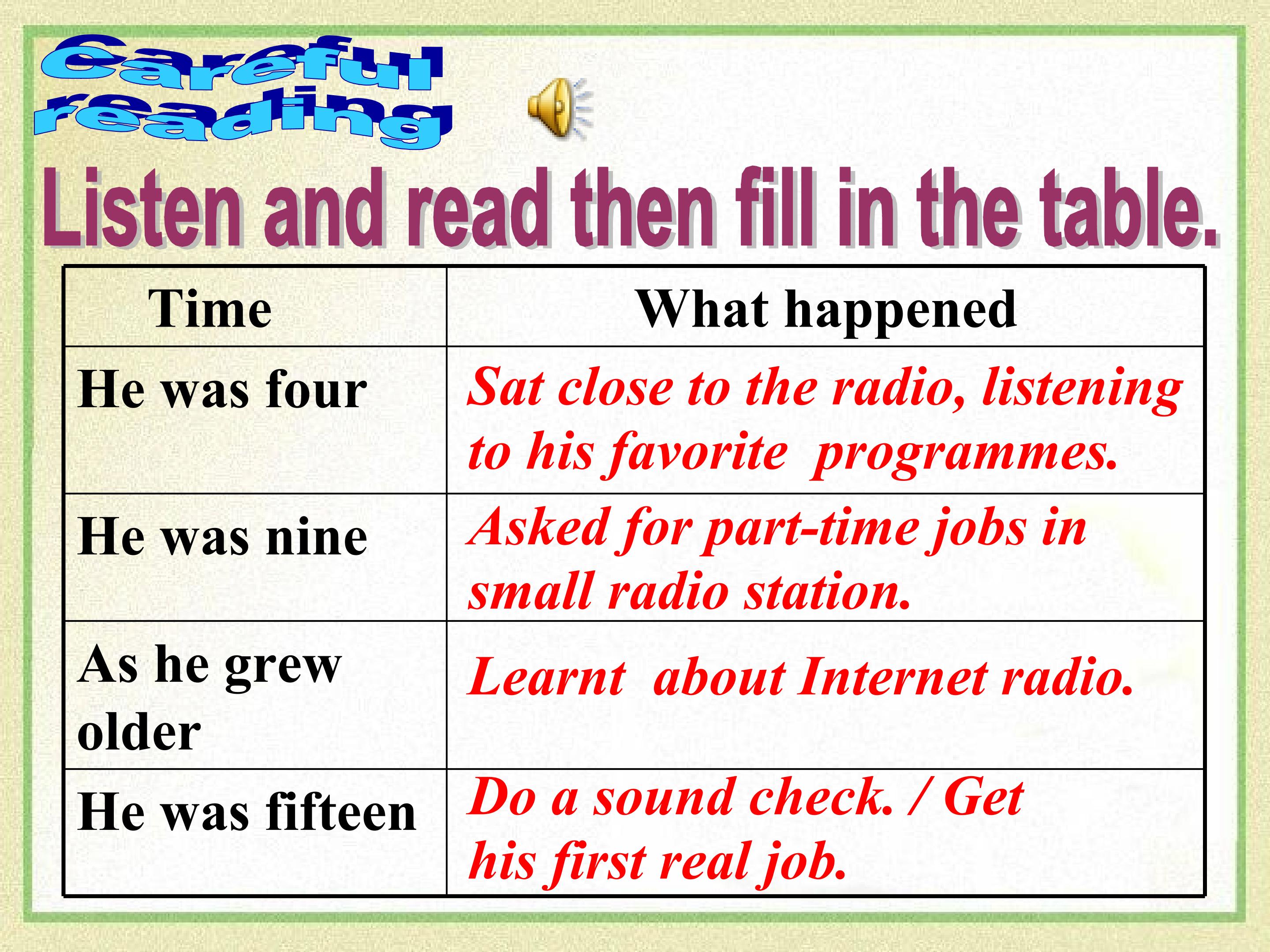 Careful reading

Listen and read then fill in the table.

| Time | What happened |
|---|---|
| He was four | Sat close to the radio, listening to his favorite programmes. |
| He was nine | Asked for part-time jobs in small radio station. |
| As he grew older | Learnt about Internet radio. |
| He was fifteen | Do a sound check. / Get his first real job. |